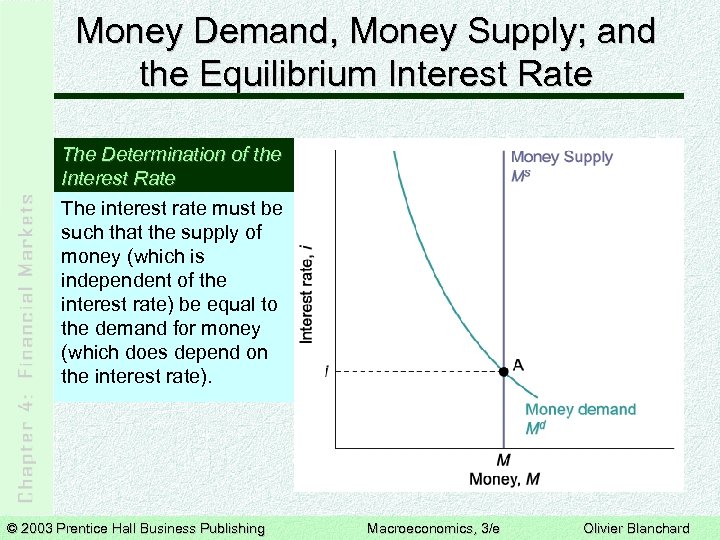 Money Demand, Money Supply; and the Equilibrium Interest Rate

Chapter 4: Financial Markets

The Determination of the Interest Rate

The interest rate must be such that the supply of money (which is independent of the interest rate) be equal to the demand for money (which does depend on the interest rate).

Money Supply
$M^s$

Interest rate, $i$

$i$

A

Money demand
$M^d$

$M$

Money, $M$

© 2003 Prentice Hall Business Publishing Macroeconomics, 3/e Olivier Blanchard